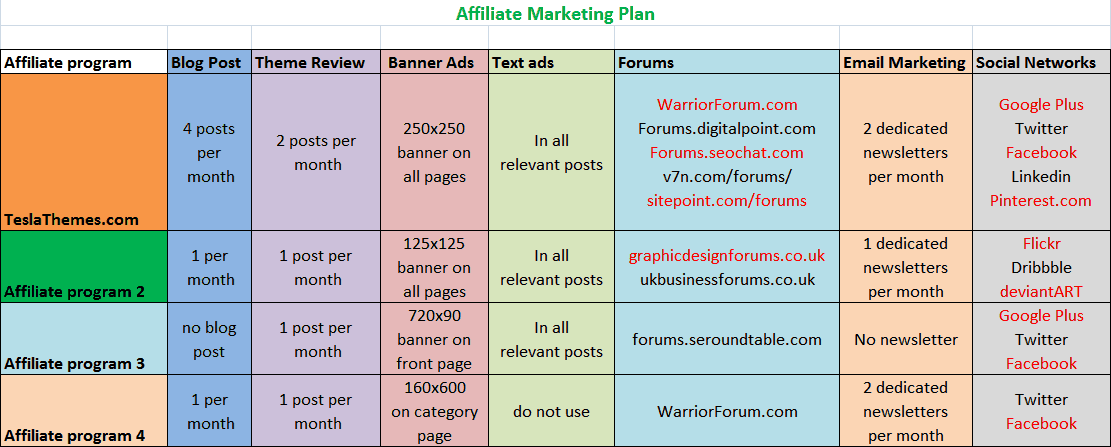 Affiliate Marketing Plan

| Affiliate program | Blog Post | Theme Review | Banner Ads | Text ads | Forums | Email Marketing | Social Networks |
|---|---|---|---|---|---|---|---|
| TeslaThemes.com | 4 posts per month | 2 posts per month | 250x250 banner on all pages | In all relevant posts | WarriorForum.com Forums.digitalpoint.com Forums.seochat.com v7n.com/forums/ sitepoint.com/forums | 2 dedicated newsletters per month | Google Plus Twitter Facebook Linkedin Pinterest.com |
| Affiliate program 2 | 1 per month | 1 post per month | 125x125 banner on all pages | In all relevant posts | graphicdesignforums.co.uk ukbusinessforums.co.uk | 1 dedicated newsletters per month | Flickr Dribbble deviantART |
| Affiliate program 3 | no blog post | 1 post per month | 720x90 banner on front page | In all relevant posts | forums.seroundtable.com | No newsletter | Google Plus Twitter Facebook |
| Affiliate program 4 | 1 per month | 1 post per month | 160x600 on category page | do not use | WarriorForum.com | 2 dedicated newsletters per month | Twitter Facebook |